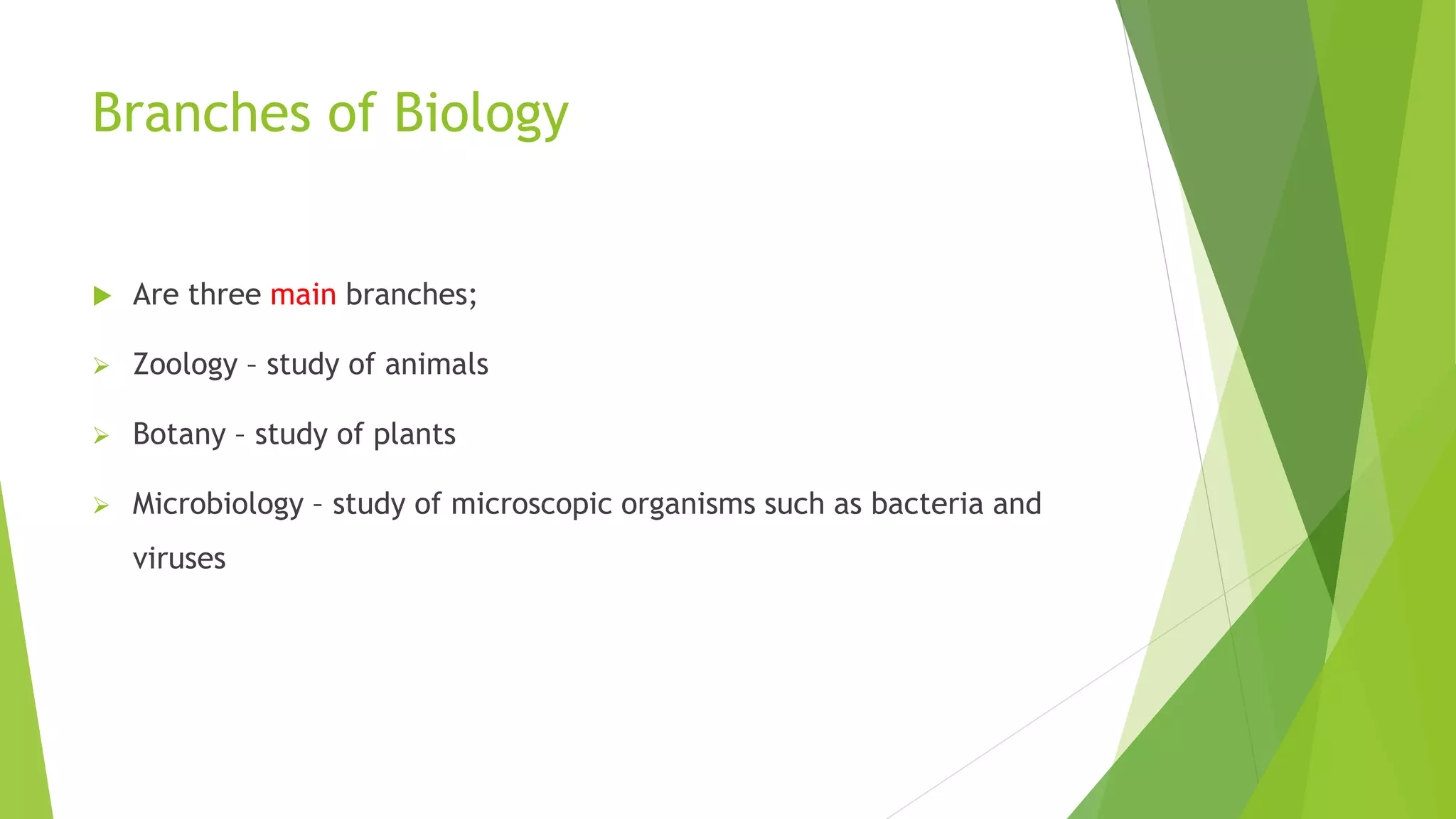 Branches of Biology

Are three main branches;

Zoology – study of animals

Botany – study of plants

Microbiology – study of microscopic organisms such as bacteria and viruses